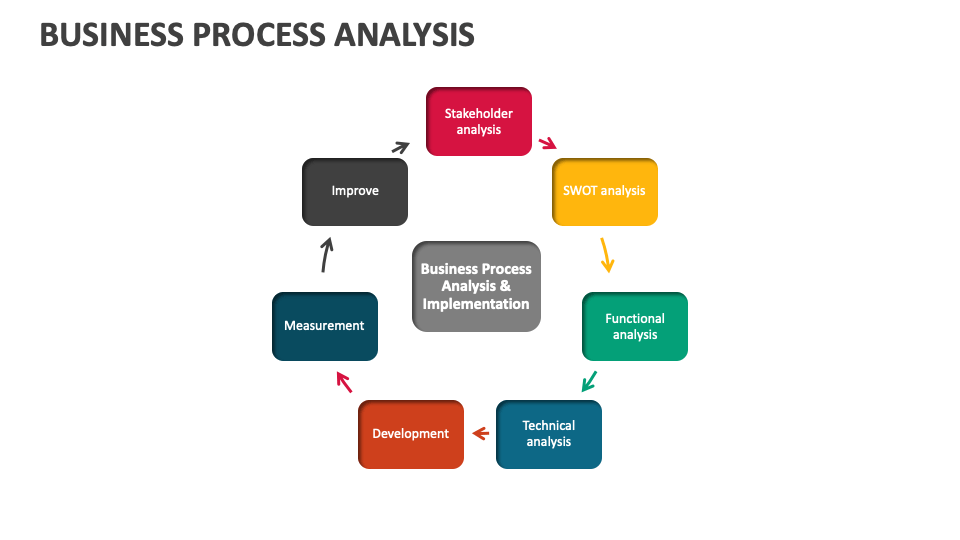 BUSINESS PROCESS ANALYSIS

Stakeholder analysis

SWOT analysis

Functional analysis

Technical analysis

Development

Measurement

Improve

Business Process Analysis & Implementation